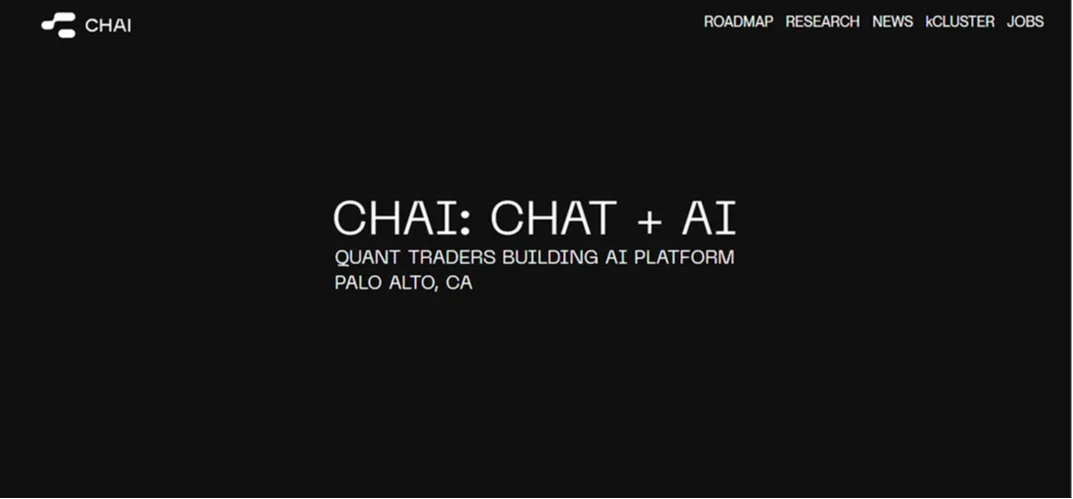 CHAI

ROADMAP RESEARCH NEWS kCLUSTER JOBS

CHAI: CHAT + AI

QUANT TRADERS BUILDING AI PLATFORM
PALO ALTO, CA